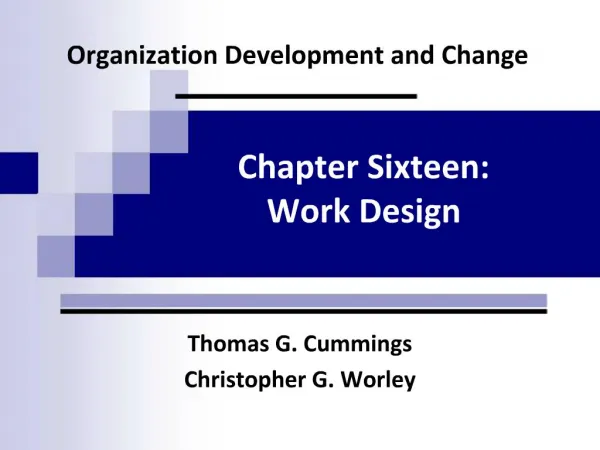 Organization Development and Change

Chapter Sixteen:
Work Design

Thomas G. Cummings
Christopher G. Worley